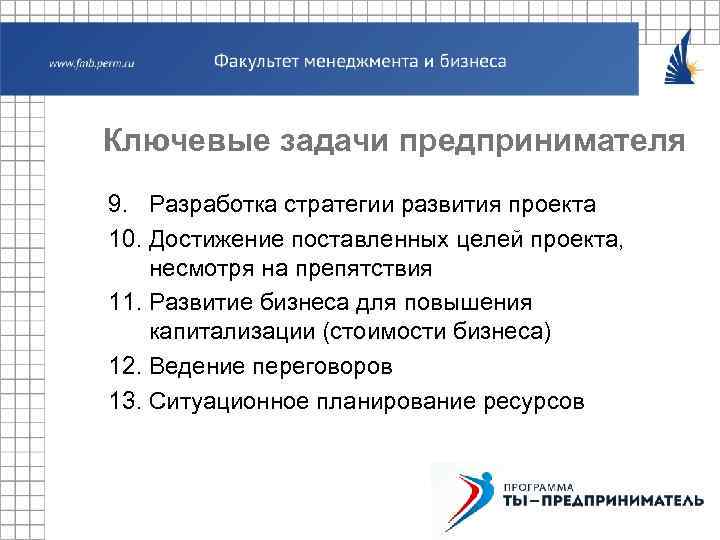 www.fmb.perm.ru Факультет менеджмента и бизнеса

Ключевые задачи предпринимателя

9. Разработка стратегии развития проекта
10. Достижение поставленных целей проекта, несмотря на препятствия
11. Развитие бизнеса для повышения капитализации (стоимости бизнеса)
12. Ведение переговоров
13. Ситуационное планирование ресурсов

ПРОГРАММА
ТЫ–ПРЕДПРИНИМАТЕЛЬ